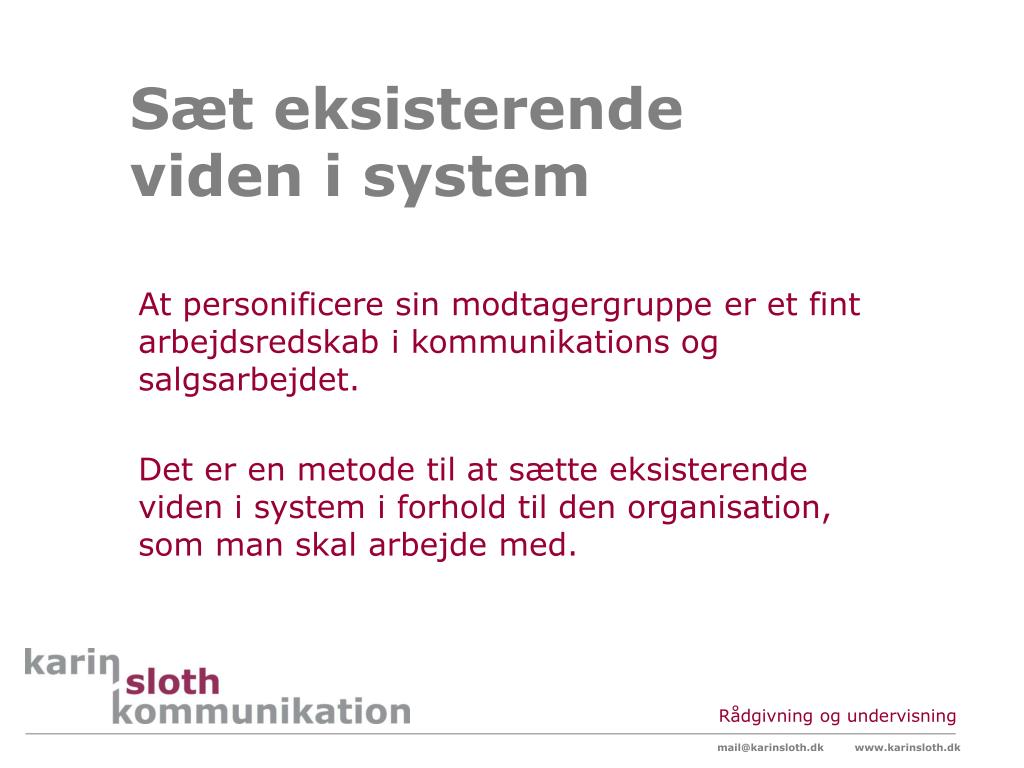 Sæt eksisterende viden i system

At personificere sin modtagergruppe er et fint arbejdsredskab i kommunikations og salgsarbejdet.

Det er en metode til at sætte eksisterende viden i system i forhold til den organisation, som man skal arbejde med.

karin sloth kommunikation

Rådgivning og undervisning

mail@karinsloth.dk www.karinsloth.dk